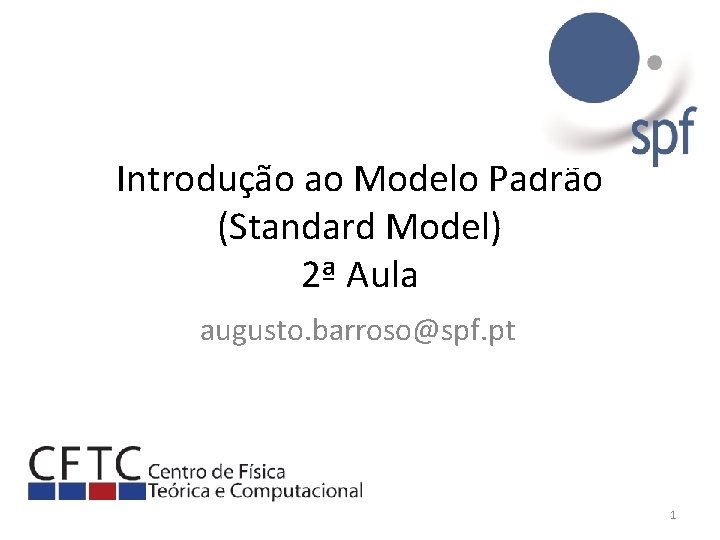 spf

Introdução ao Modelo Padrão
(Standard Model)
2ª Aula

augusto.barroso@spf.pt

CFTC Centro de Física Teórica e Computacional

1